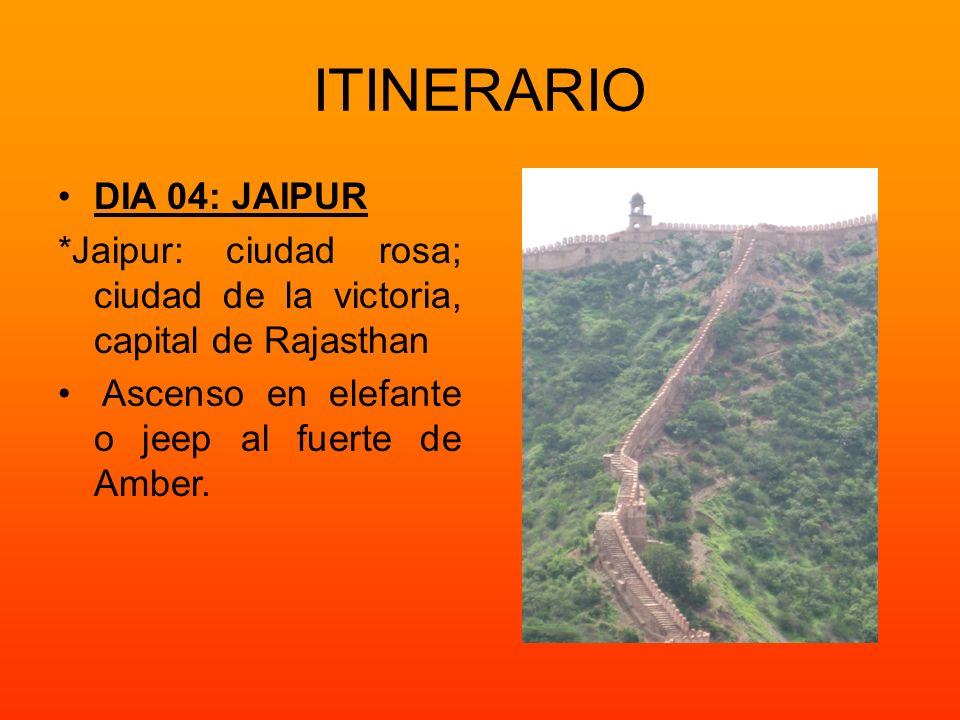 ITINERARIO

• DIA 04: JAIPUR

*Jaipur: ciudad rosa; ciudad de la victoria, capital de Rajasthan

• Ascenso en elefante o jeep al fuerte de Amber.